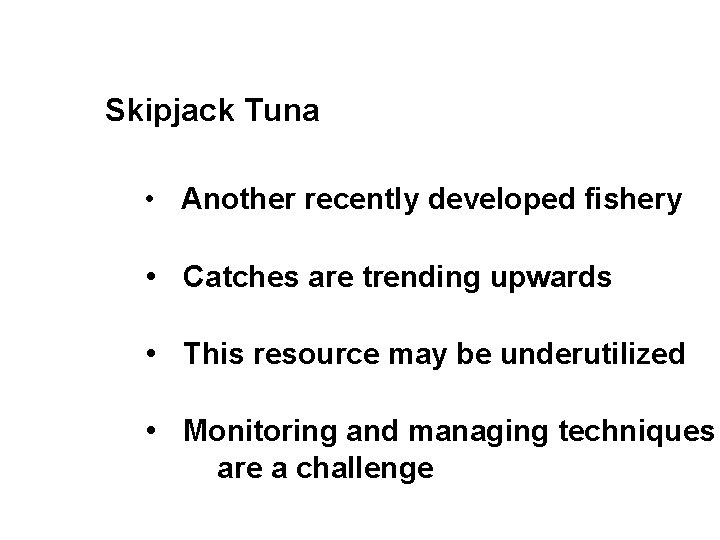 Skipjack Tuna

• Another recently developed fishery

• Catches are trending upwards

• This resource may be underutilized

• Monitoring and managing techniques are a challenge